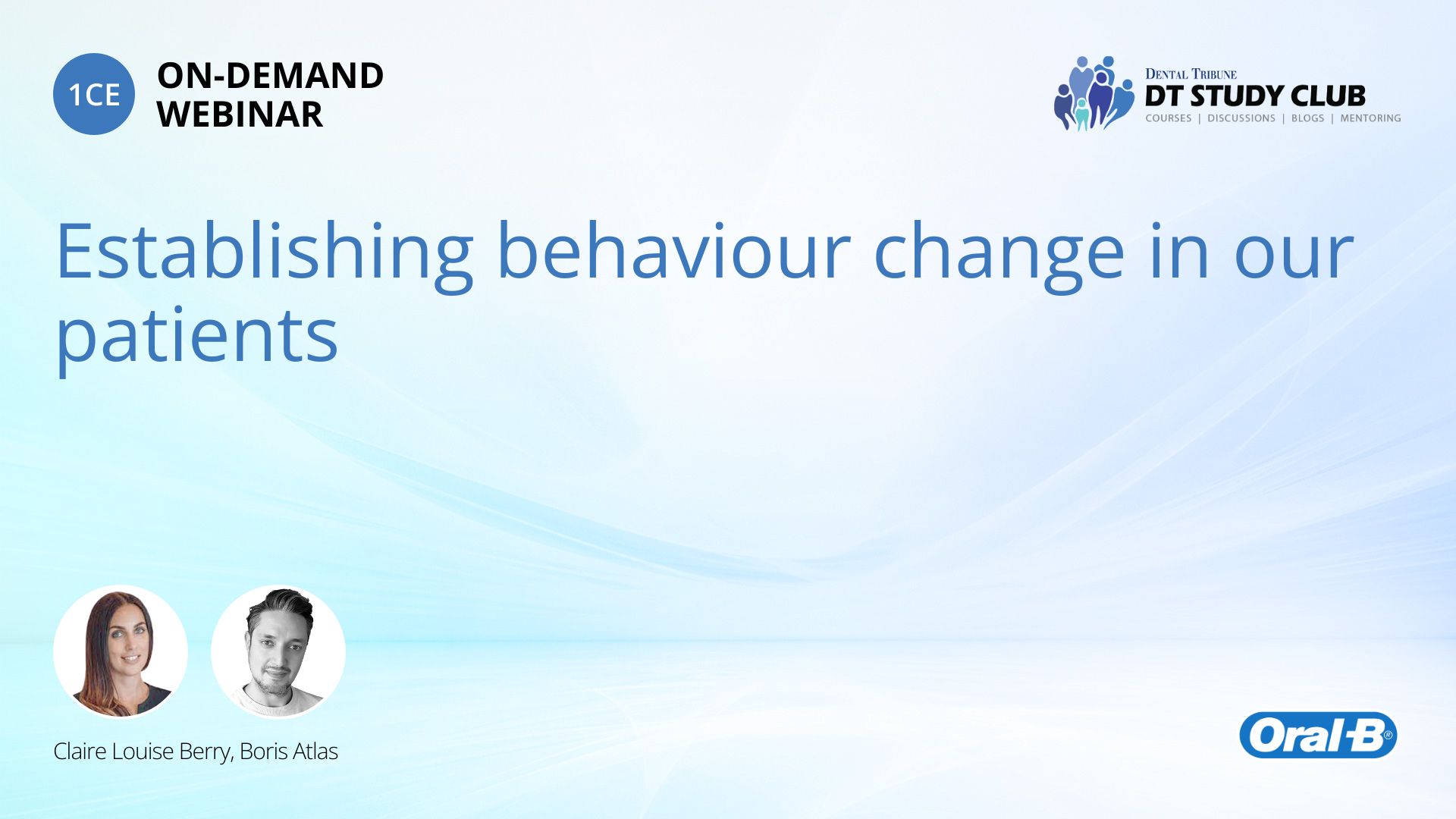 1CE ON-DEMAND WEBINAR

DENTAL TRIBUNE
DT STUDY CLUB
COURSES | DISCUSSIONS | BLOGS | MENTORING

Establishing behaviour change in our patients

Claire Louise Berry, Boris Atlas

Oral-B®